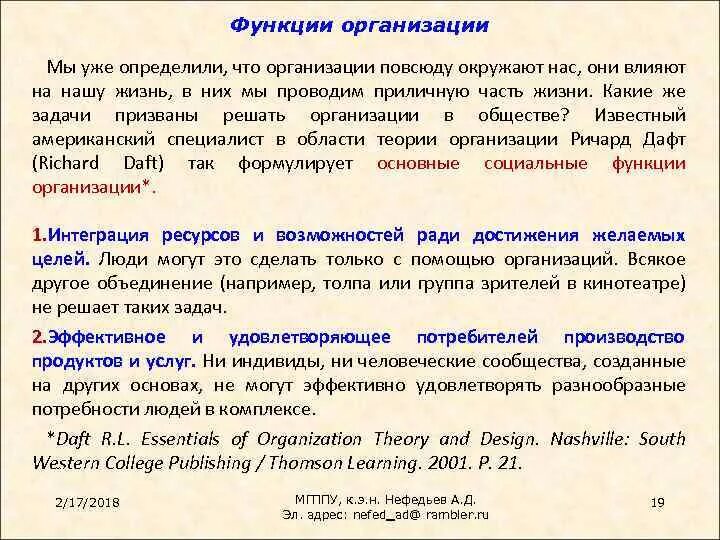 Функции организации

Мы уже определили, что организации повсюду окружают нас, они влияют на нашу жизнь, в них мы проводим приличную часть жизни. Какие же задачи призваны решать организации в обществе? Известный американский специалист в области теории организации Ричард Дафт (Richard Daft) так формулирует основные социальные функции организации*.

1.Интеграция ресурсов и возможностей ради достижения желаемых целей. Люди могут это сделать только с помощью организаций. Всякое другое объединение (например, толпа или группа зрителей в кинотеатре) не решает таких задач.

2.Эффективное и удовлетворяющее потребителей производство продуктов и услуг. Ни индивиды, ни человеческие сообщества, созданные на других основах, не могут эффективно удовлетворять разнообразные потребности людей в комплексе.

*Daft R.L. Essentials of Organization Theory and Design. Nashville: South Western College Publishing / Thomson Learning. 2001. P. 21.

2/17/2018

МГППУ, к.э.н. Нефедьев А.Д.
Эл. адрес: nefed_ad@ rambler.ru

19